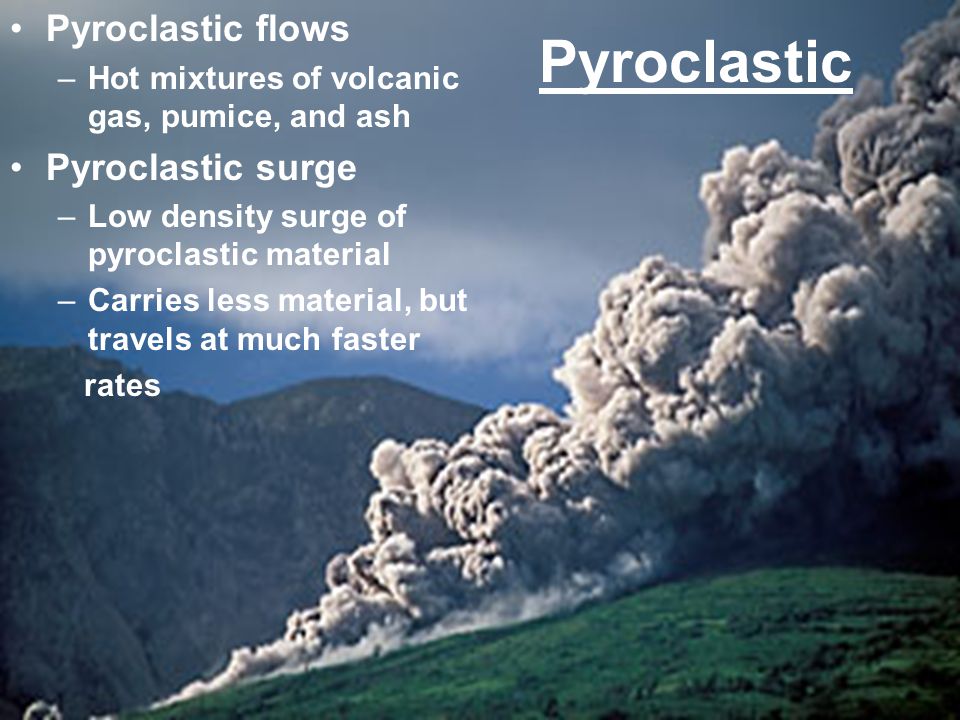 Pyroclastic

• Pyroclastic flows
– Hot mixtures of volcanic gas, pumice, and ash
• Pyroclastic surge
– Low density surge of pyroclastic material
– Carries less material, but travels at much faster rates